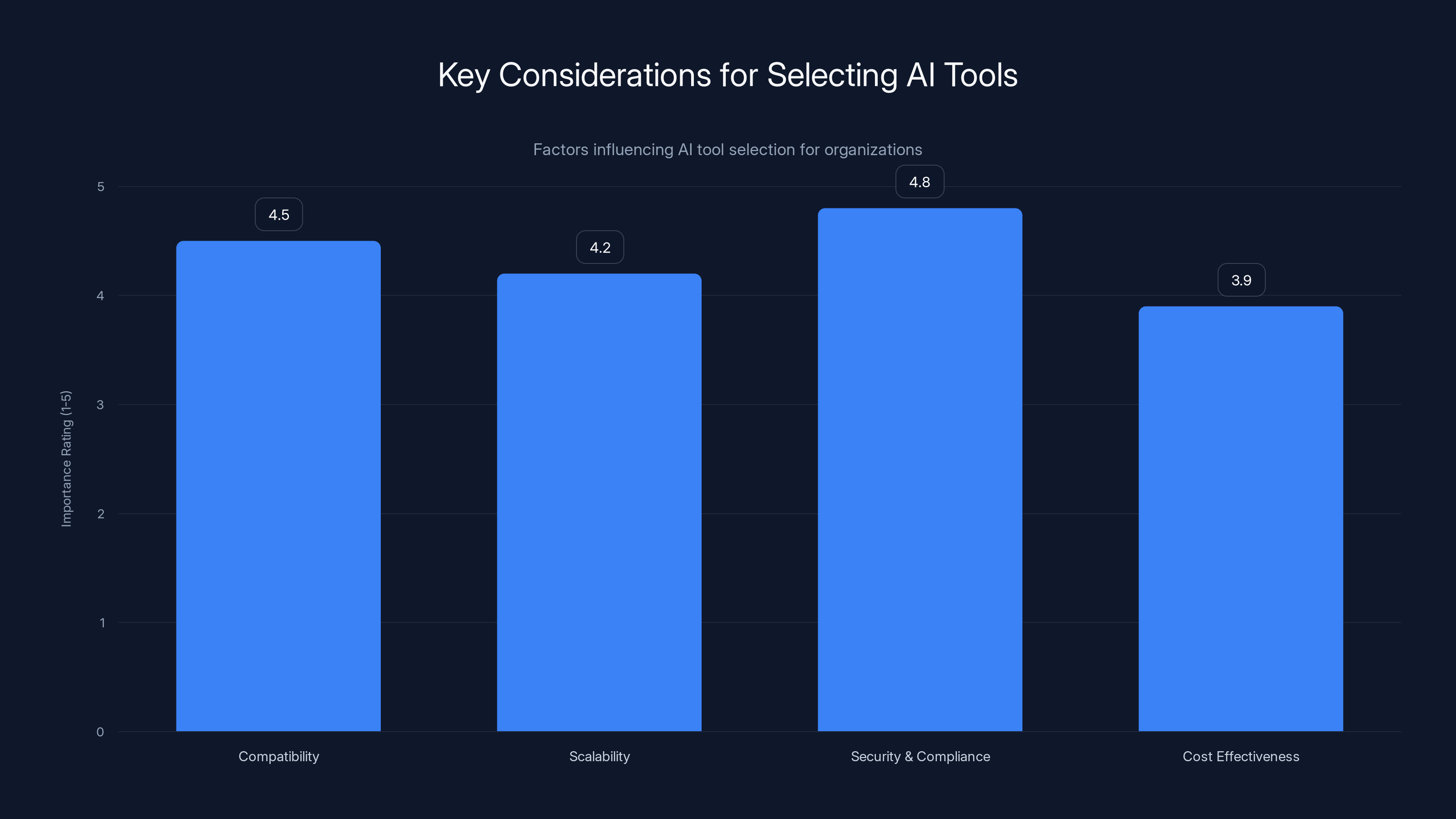 Key Considerations for Selecting AI Tools

Factors influencing AI tool selection for organizations

Importance Rating (1-5)

5
4
3
2
1
0

4.5
4.2
4.8
3.9

Compatibility
Scalability
Security & Compliance
Cost Effectiveness